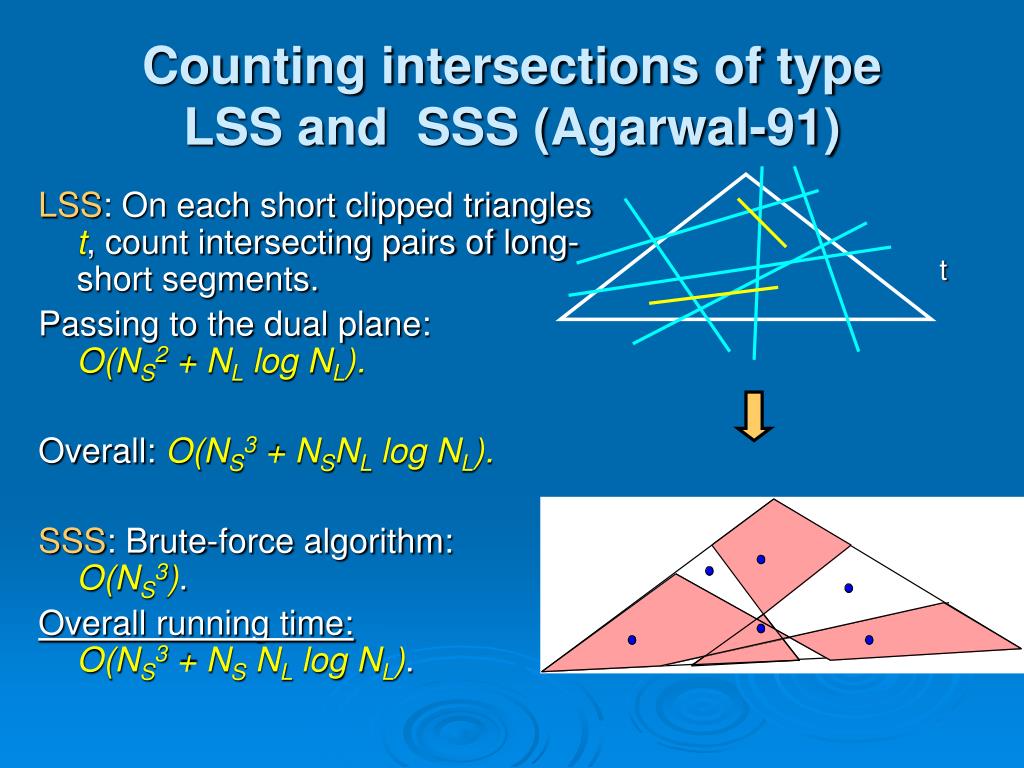 Counting intersections of type LSS and SSS (Agarwal-91)

LSS: On each short clipped triangles $t$, count intersecting pairs of long-short segments.

Passing to the dual plane: $O(N_S^2 + N_L \log N_L)$.

Overall: $O(N_S^3 + N_S N_L \log N_L)$.

SSS: Brute-force algorithm: $O(N_S^3)$.

Overall running time: $O(N_S^3 + N_S N_L \log N_L)$.

t